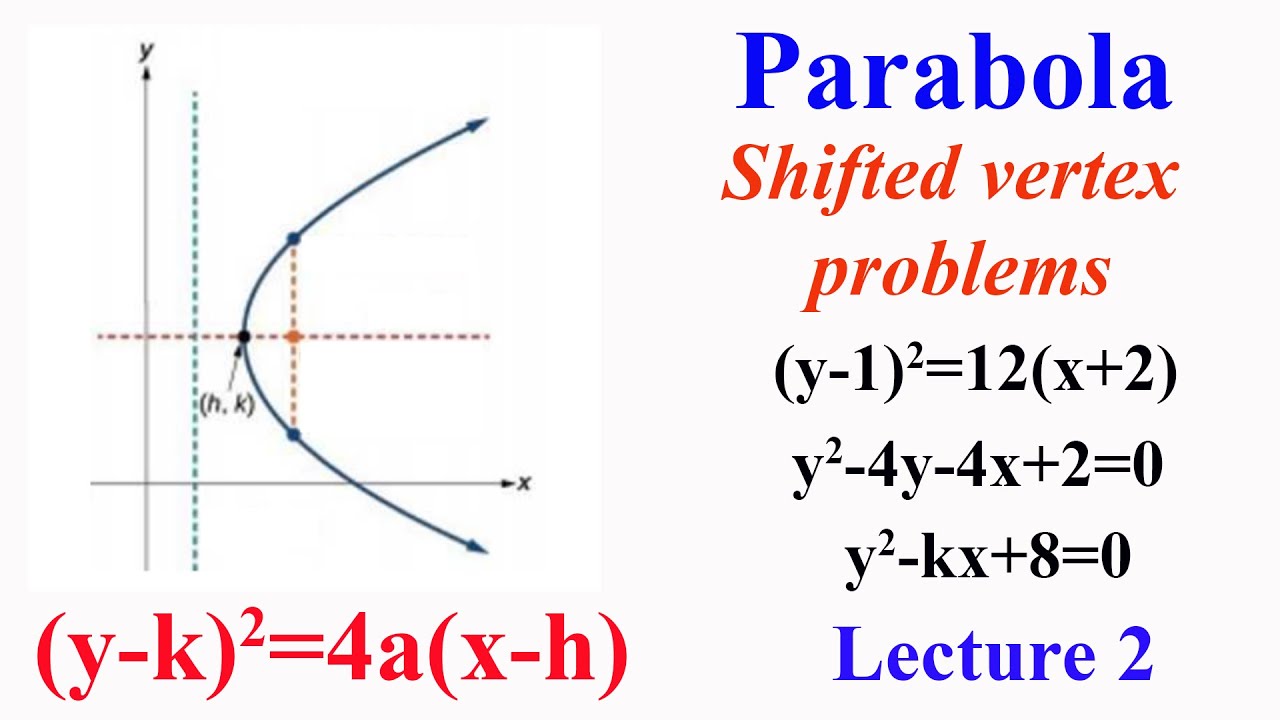 y

(h, k)

x

$(y-k)^2=4a(x-h)$

Parabola

Shifted vertex problems

$(y-1)^2=12(x+2)$

$y^2-4y-4x+2=0$

$y^2-kx+8=0$

Lecture 2